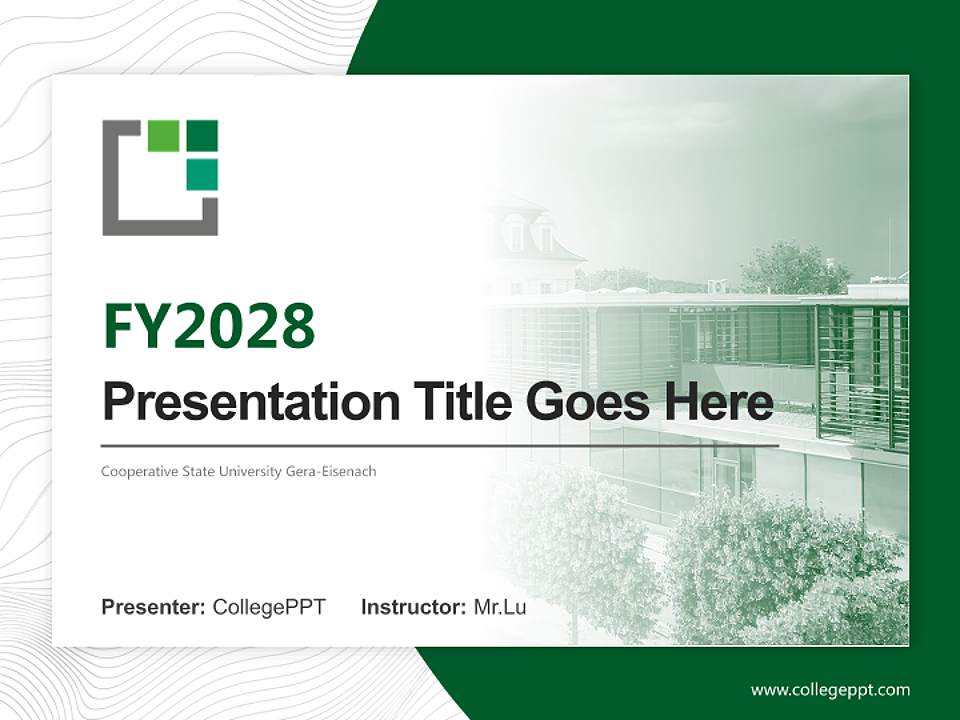 FY2028

Presentation Title Goes Here

Cooperative State University Gera-Eisenach

Presenter: CollegePPT Instructor: Mr.Lu

www.collegeppt.com